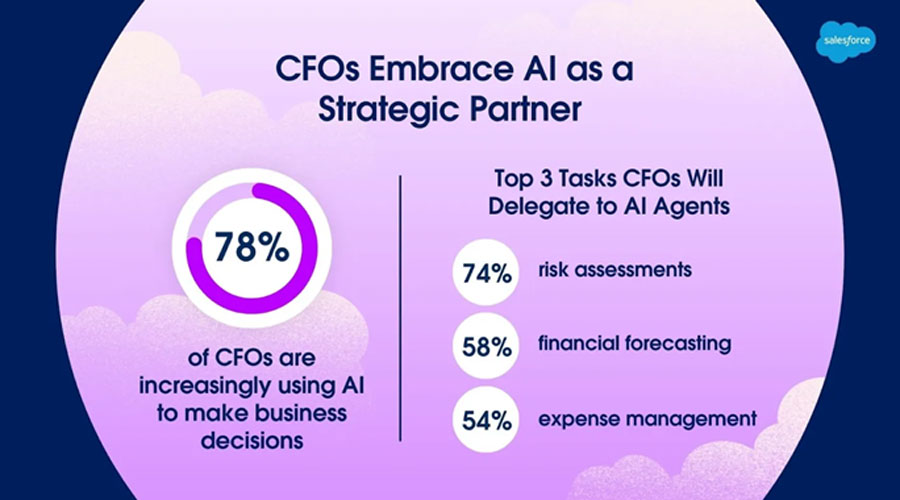 salesforce

CFOs Embrace AI as a Strategic Partner

78%

of CFOs are increasingly using AI to make business decisions

Top 3 Tasks CFOs Will Delegate to AI Agents

74% risk assessments

58% financial forecasting

54% expense management